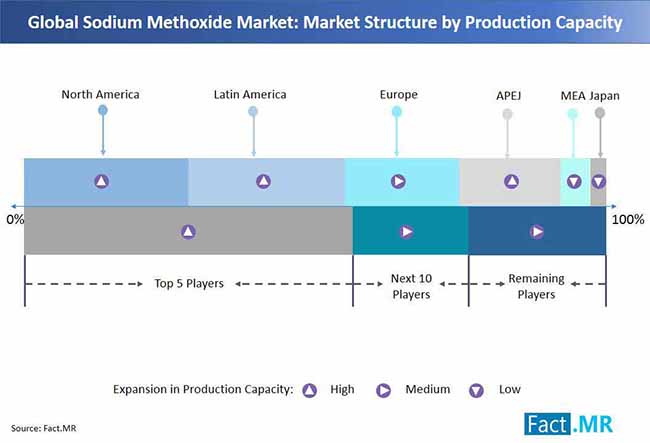 Global Sodium Methoxide Market: Market Structure by Production Capacity

North America

Latin America

Europe

APEJ

MEA

Japan

0%

100%

Top 5 Players

Next 10 Players

Remaining Players

Expansion in Production Capacity: High Medium Low

Source: Fact.MR

Fact.MR